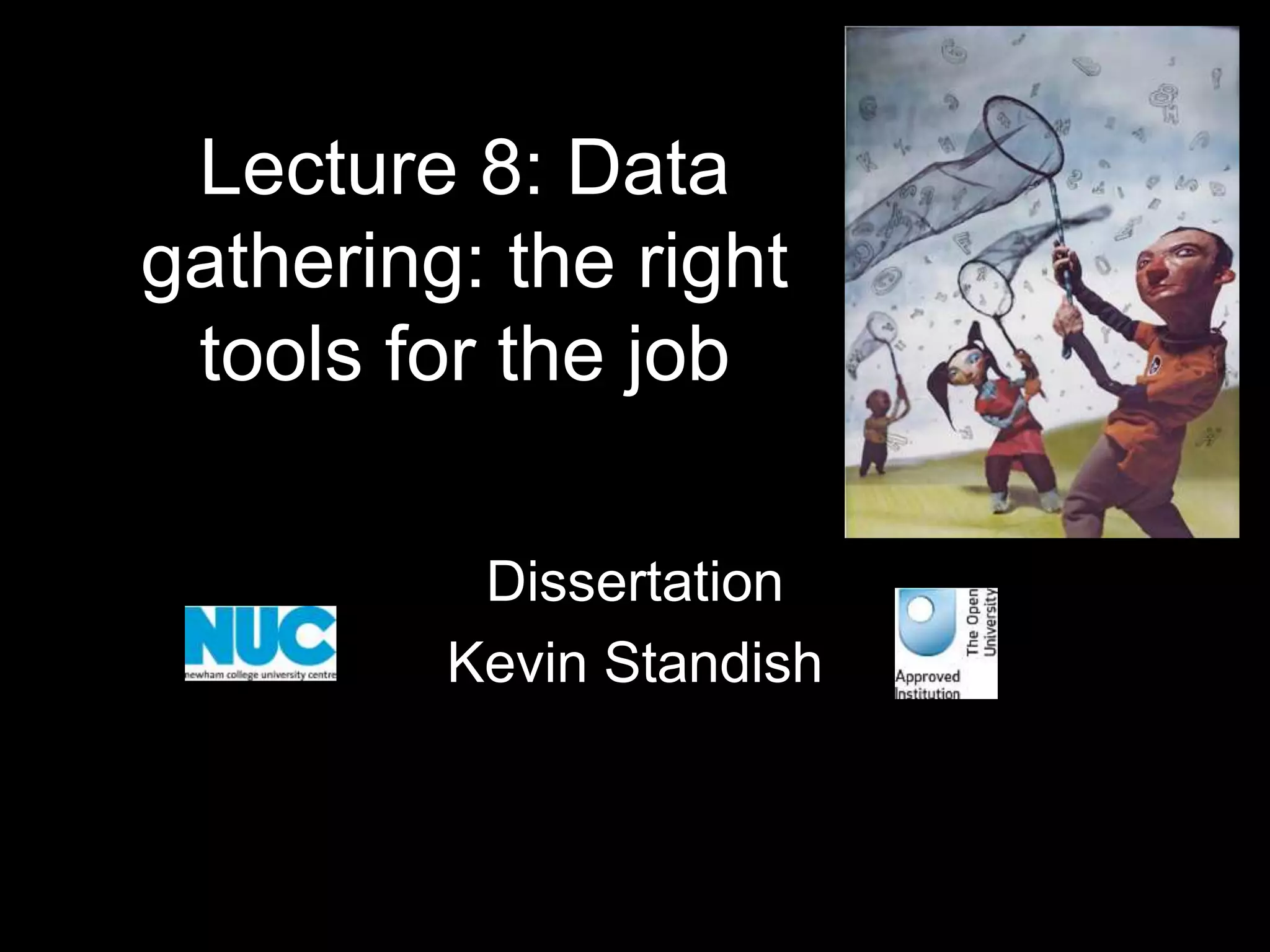 Lecture 8: Data gathering: the right tools for the job

NUC
newham college university centre

Dissertation
Kevin Standish

The Open University
Approved Institution